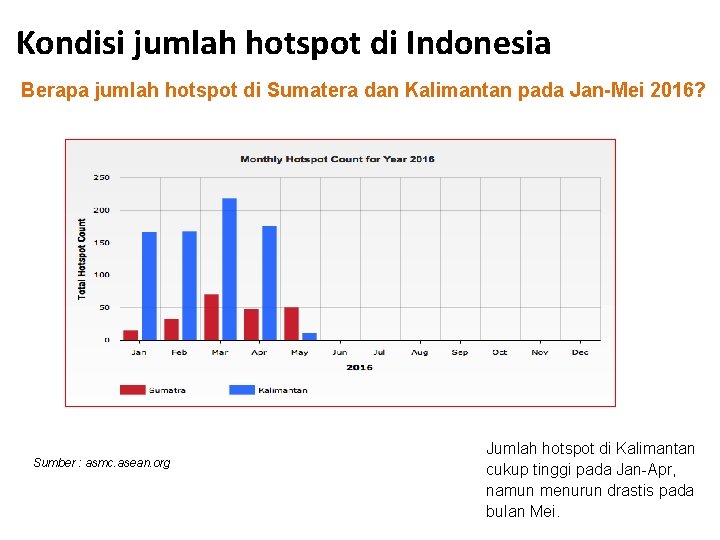 Kondisi jumlah hotspot di Indonesia

Berapa jumlah hotspot di Sumatera dan Kalimantan pada Jan-Mei 2016?

Monthly Hotspot Count for Year 2016

Total Hotspot Count

250
200
150
100
50
0

Jan Feb Mar Apr May Jun Jul Aug Sep Oct Nov Dec

2016

Sumatra Kalimantan

Sumber : asmc.asean.org

Jumlah hotspot di Kalimantan cukup tinggi pada Jan-Apr, namun menurun drastis pada bulan Mei.